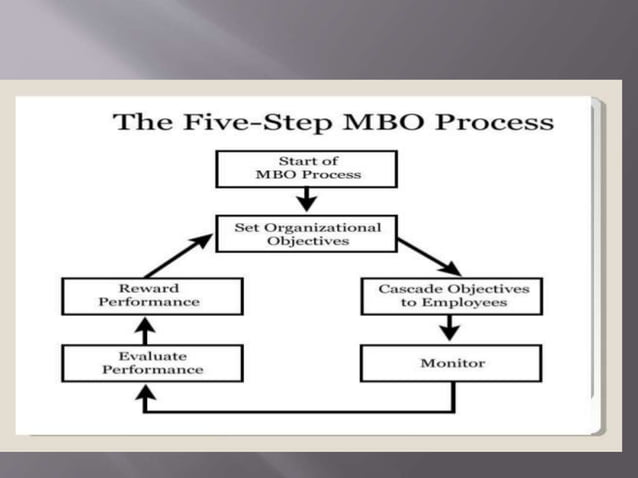 The Five-Step MBO Process

Start of MBO Process

Set Organizational Objectives

Cascade Objectives to Employees

Monitor

Evaluate Performance

Reward Performance